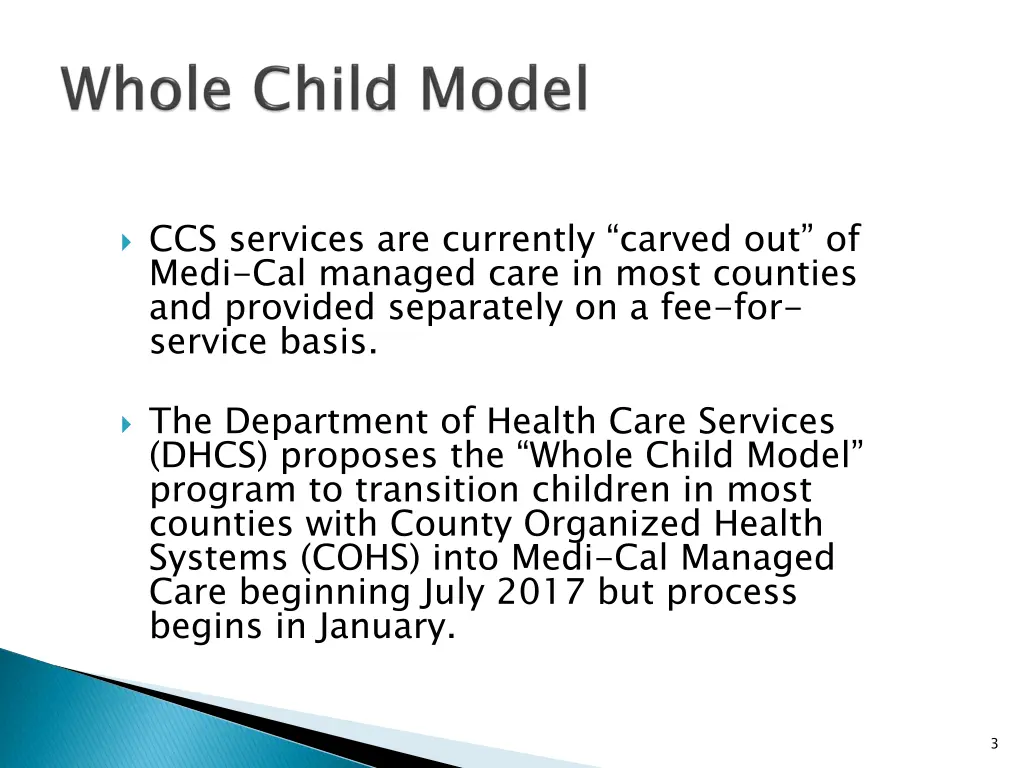 Whole Child Model

CCS services are currently “carved out” of Medi-Cal managed care in most counties and provided separately on a fee-for-service basis.

The Department of Health Care Services (DHCS) proposes the “Whole Child Model” program to transition children in most counties with County Organized Health Systems (COHS) into Medi-Cal Managed Care beginning July 2017 but process begins in January.

3